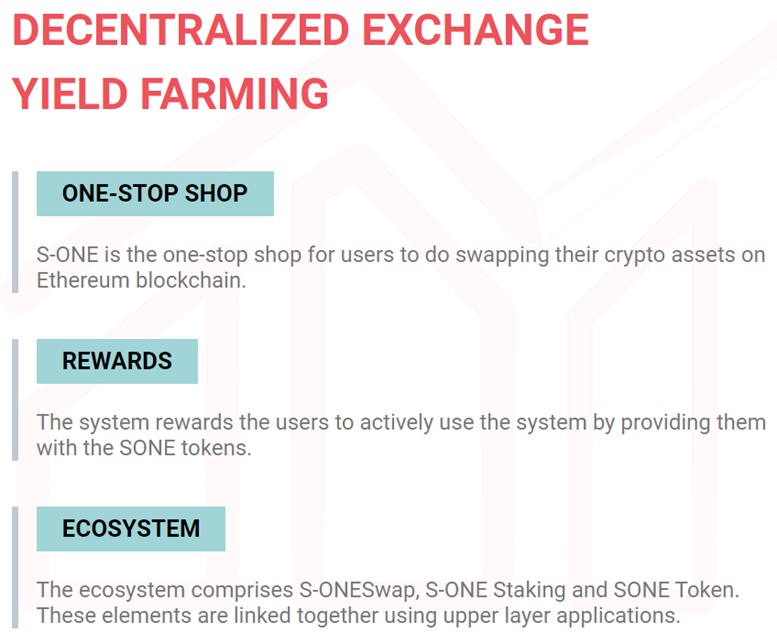 DECENTRALIZED EXCHANGE
YIELD FARMING

ONE-STOP SHOP

S-ONE is the one-stop shop for users to do swapping their crypto assets on Ethereum blockchain.

REWARDS

The system rewards the users to actively use the system by providing them with the SONE tokens.

ECOSYSTEM

The ecosystem comprises S-ONESwap, S-ONE Staking and SONE Token. These elements are linked together using upper layer applications.